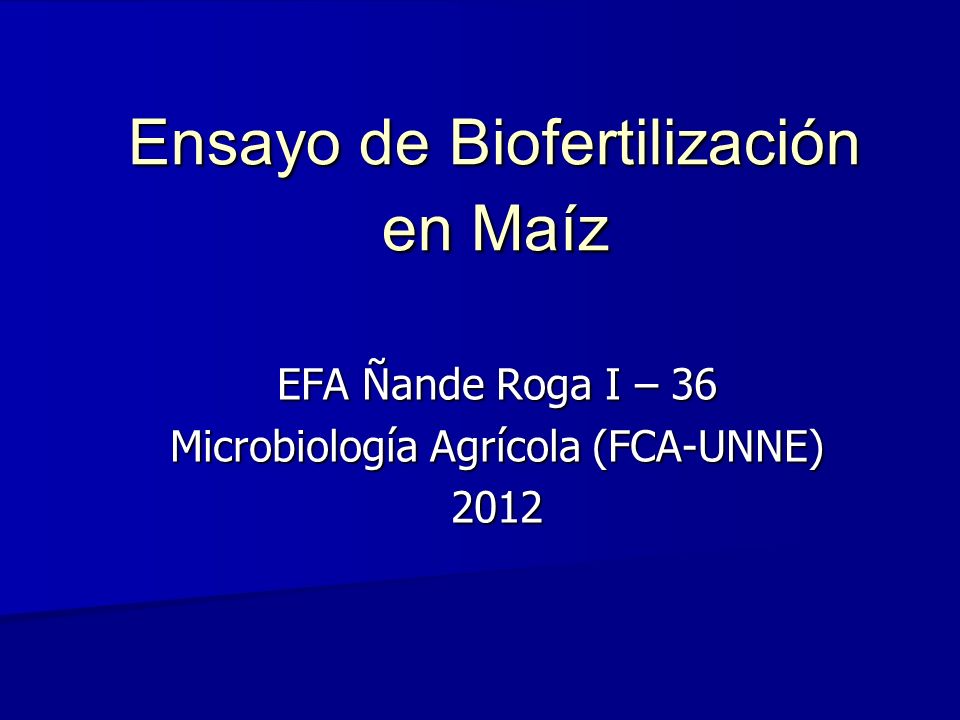 Ensayo de Biofertilización en Maíz

EFA Ñande Roga I – 36
Microbiología Agrícola (FCA-UNNE)
2012